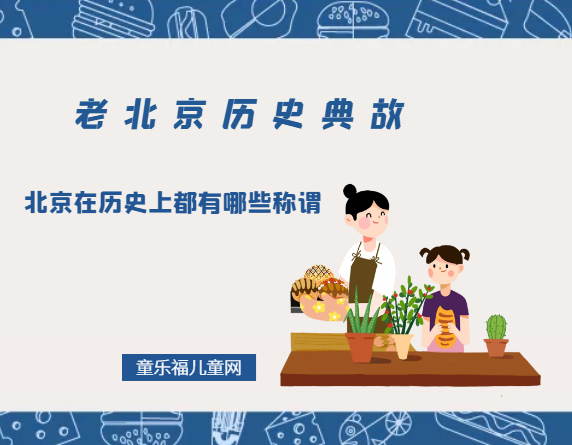 老北京历史典故

北京在历史上都有哪些称谓

童乐福儿童网